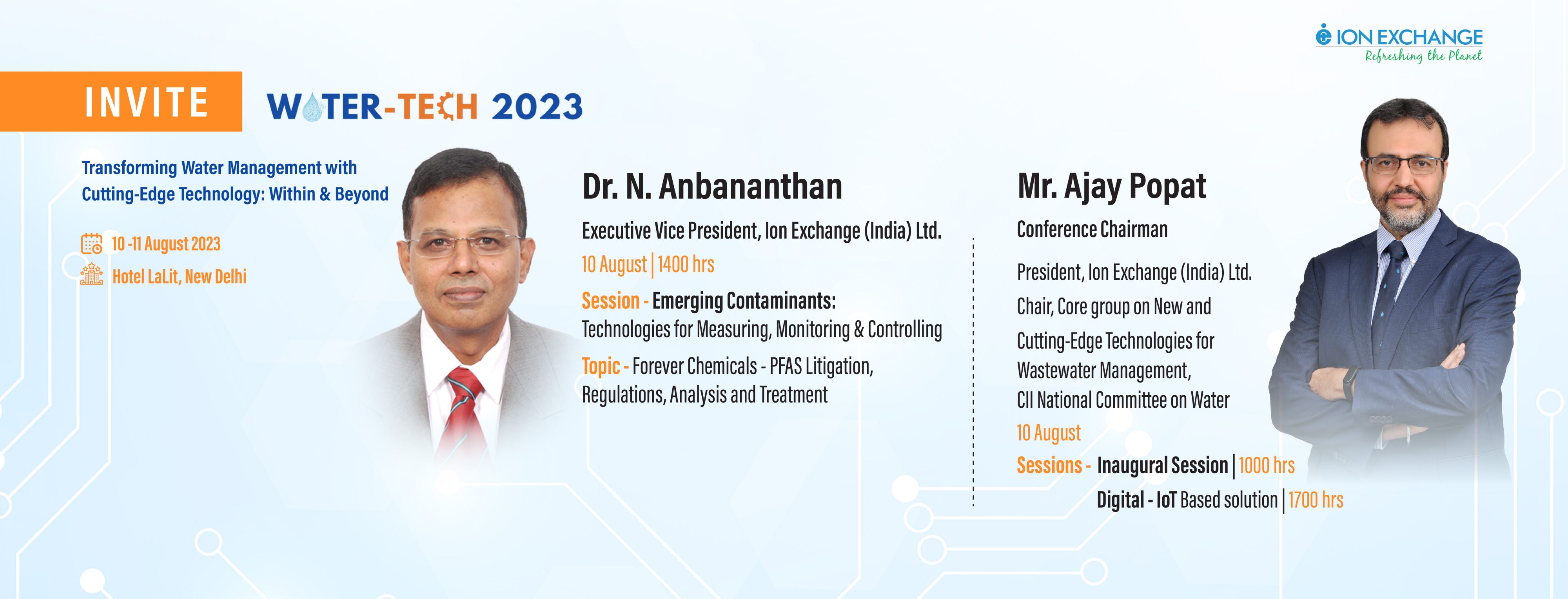 ION EXCHANGE
Refreshing the Planet

INVITE

WATER-TECH 2023

Transforming Water Management with Cutting-Edge Technology: Within & Beyond

10 -11 August 2023

Hotel LaLit, New Delhi

Dr. N. Anbananthan

Executive Vice President, Ion Exchange (India) Ltd.

10 August | 1400 hrs

Session - Emerging Contaminants: Technologies for Measuring, Monitoring & Controlling

Topic - Forever Chemicals - PFAS Litigation, Regulations, Analysis and Treatment

Mr. Ajay Popat

Conference Chairman

President, Ion Exchange (India) Ltd.

Chair, Core group on New and Cutting-Edge Technologies for Wastewater Management, CII National Committee on Water

10 August

Sessions - Inaugural Session | 1000 hrs

Digital - IoT Based solution | 1700 hrs